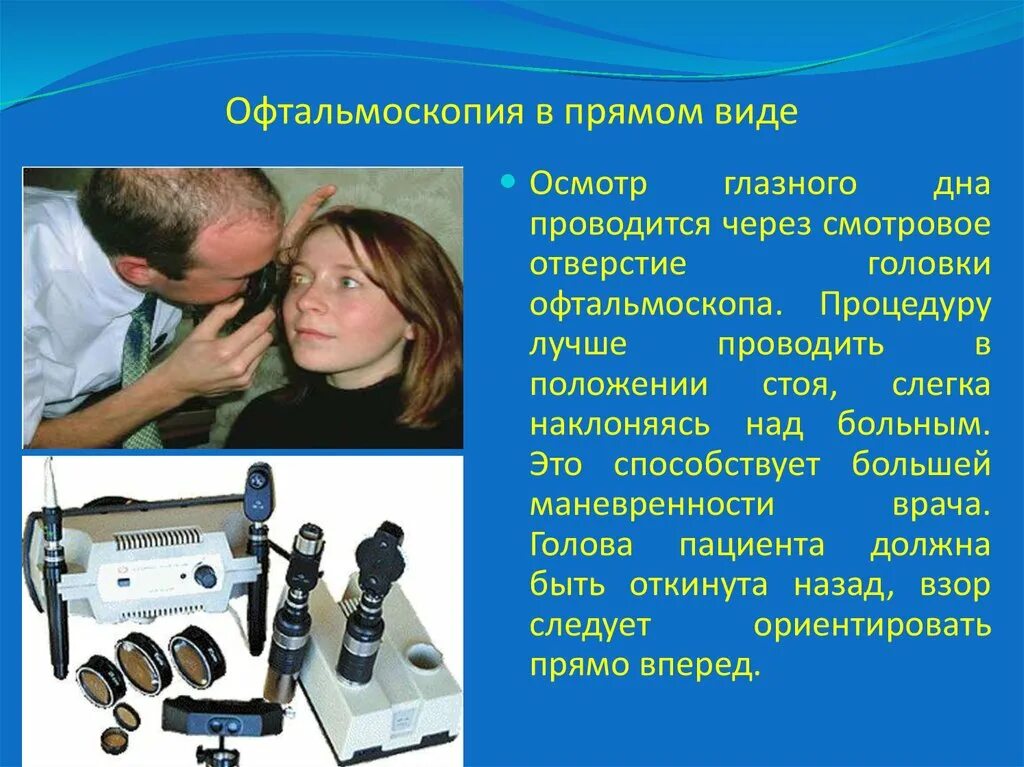 Офтальмоскопия в прямом виде

Осмотр глазного дна проводится через смотровое отверстие головки офтальмоскопа. Процедуру лучше проводить в положении стоя, слегка наклоняясь над больным. Это способствует большей маневренности врача. Голова пациента должна быть откинута назад, взор следует ориентировать прямо вперед.